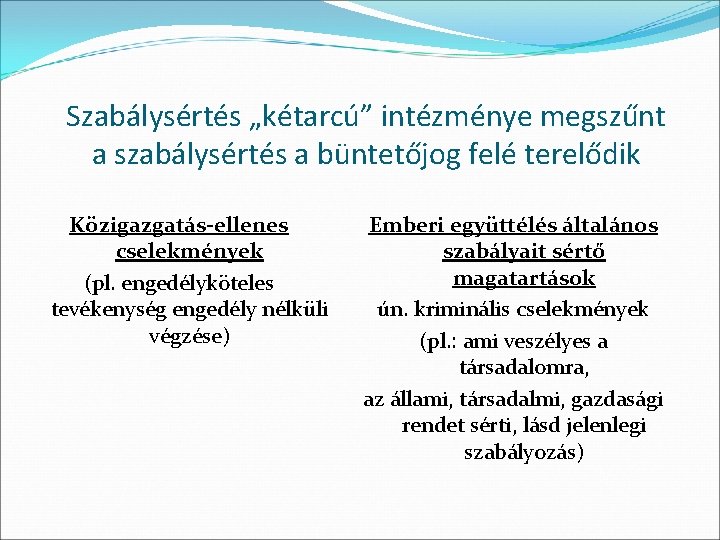 Szabálysértés „kétarcú” intézménye megszűnt a szabálysértés a büntetőjog felé terelődik

Közigazgatás-ellenes cselekmények

(pl. engedélyköteles tevékenység engedély nélküli végzése)

Emberi együttélés általános szabályait sértő magatartások

ún. kriminális cselekmények

(pl.: ami veszélyes a társadalomra,

az állami, társadalmi, gazdasági rendet sérti, lásd jelenlegi szabályozás)